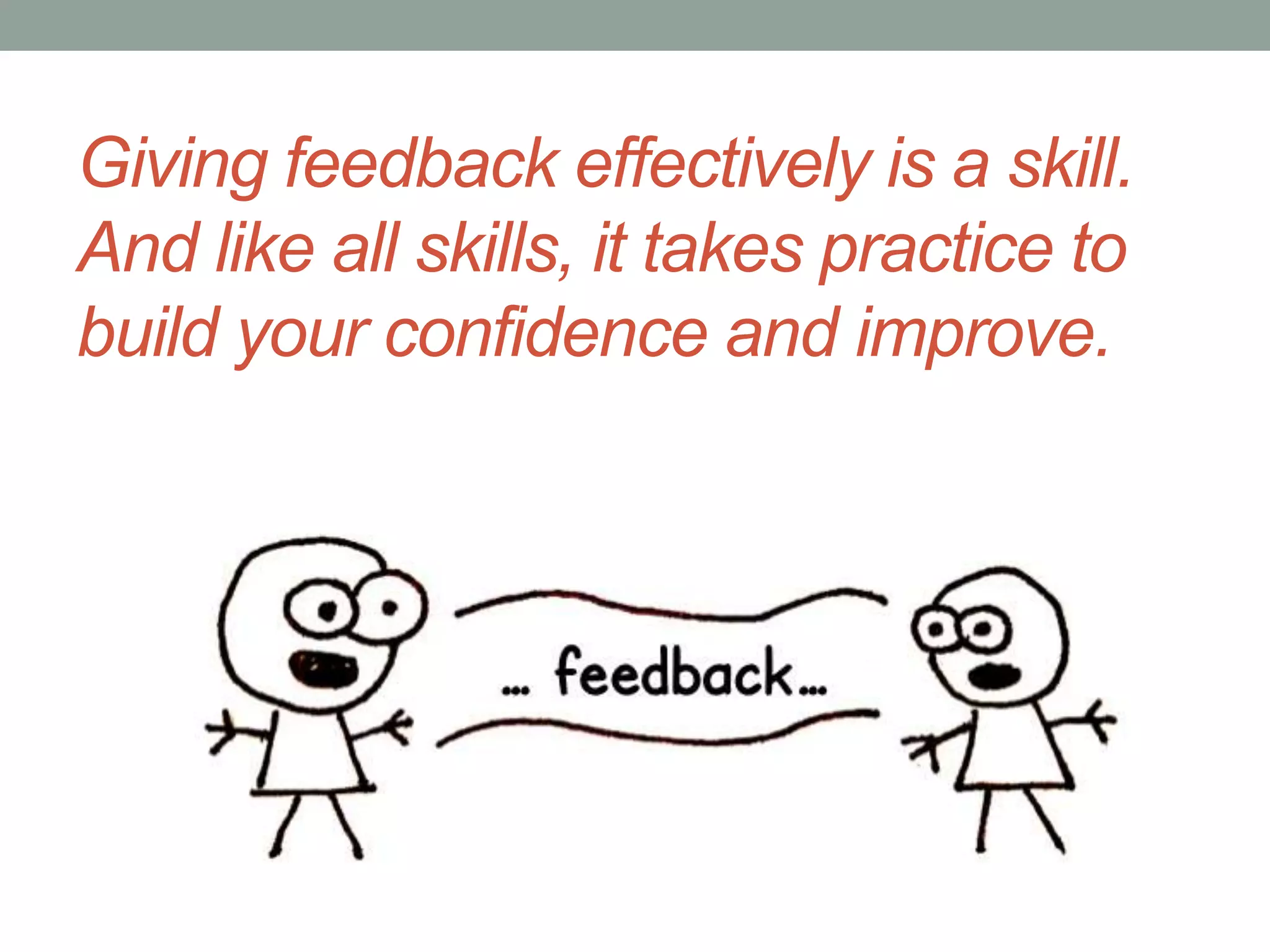 Giving feedback effectively is a skill. And like all skills, it takes practice to build your confidence and improve.

... feedback...